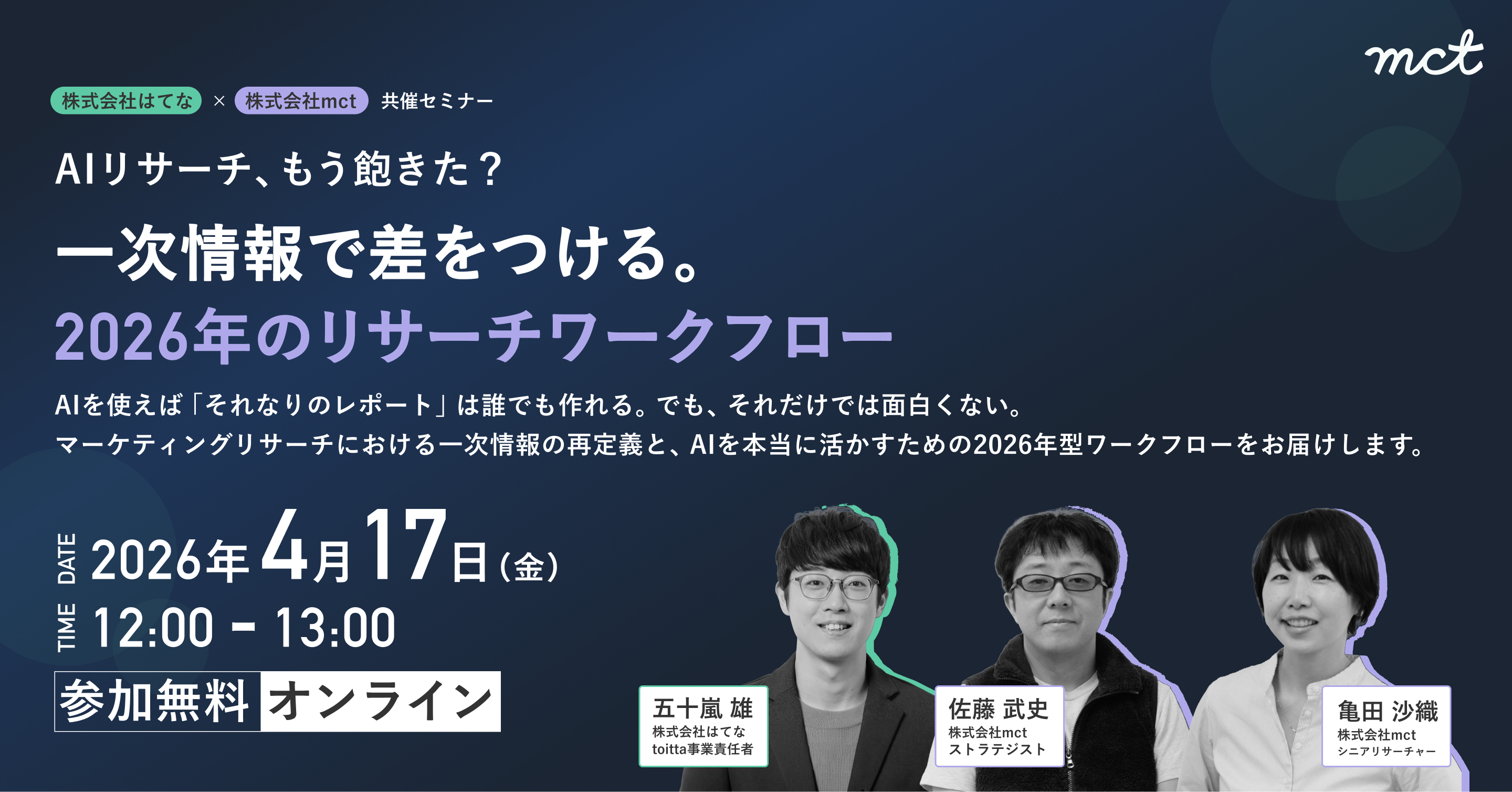 mct

株式会社はてな × 株式会社mct 共催セミナー

AIリサーチ、もう飽きた？

一次情報で差をつける。

2026年のリサーチワークフロー

AIを使えば「それなりのレポート」は誰でも作れる。でも、それだけでは面白くない。
マーケティングリサーチにおける一次情報の再定義と、AIを本当に活かすための2026年型ワークフローをお届けします。

DATE 2026年4月17日(金)

TIME 12:00 - 13:00

参加無料 オンライン

五十嵐 雄
株式会社はてな
toitta事業責任者

佐藤 武史
株式会社mct
ストラテジスト

亀田 沙織
株式会社mct
シニアリサーチャー